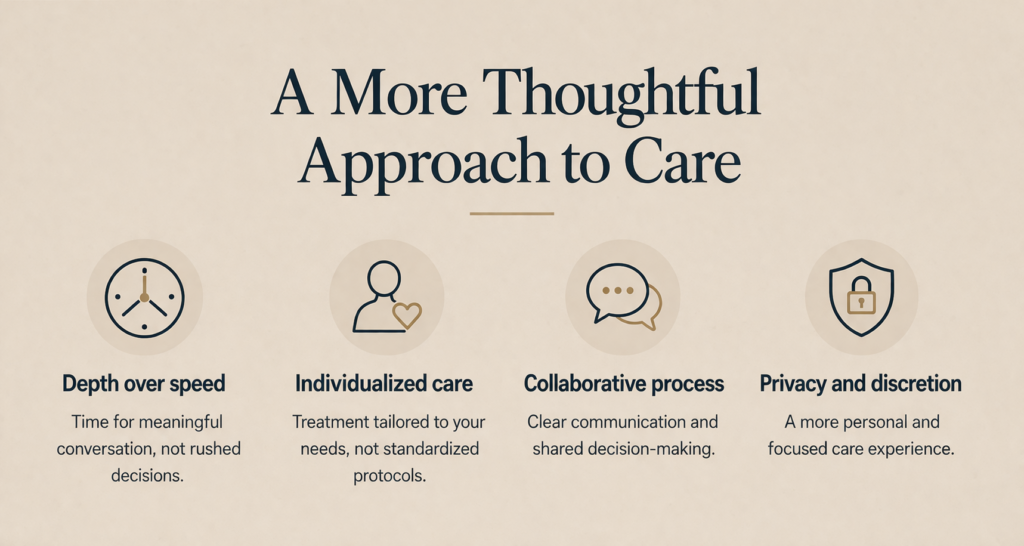 A More Thoughtful Approach to Care

Depth over speed

Time for meaningful conversation, not rushed decisions.

Individualized care

Treatment tailored to your needs, not standardized protocols.

Collaborative process

Clear communication and shared decision-making.

Privacy and discretion

A more personal and focused care experience.